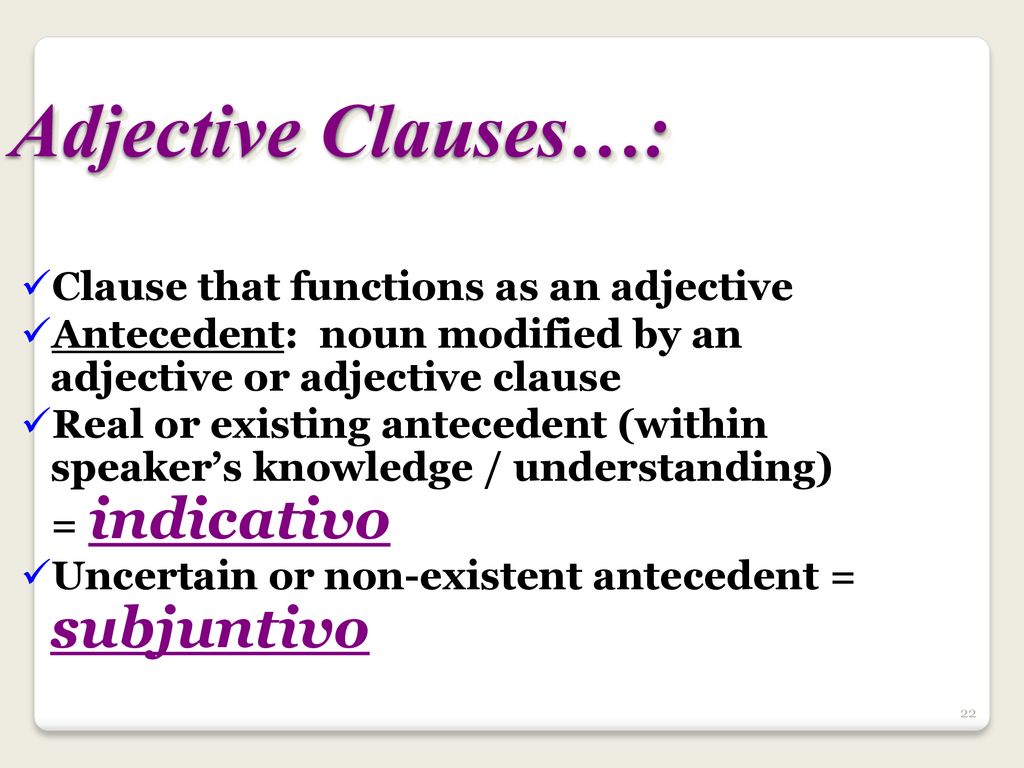 Adjective Clauses…:

✓Clause that functions as an adjective

✓Antecedent: noun modified by an adjective or adjective clause

✓Real or existing antecedent (within speaker's knowledge / understanding) = indicativo

✓Uncertain or non-existent antecedent = subjuntivo

22